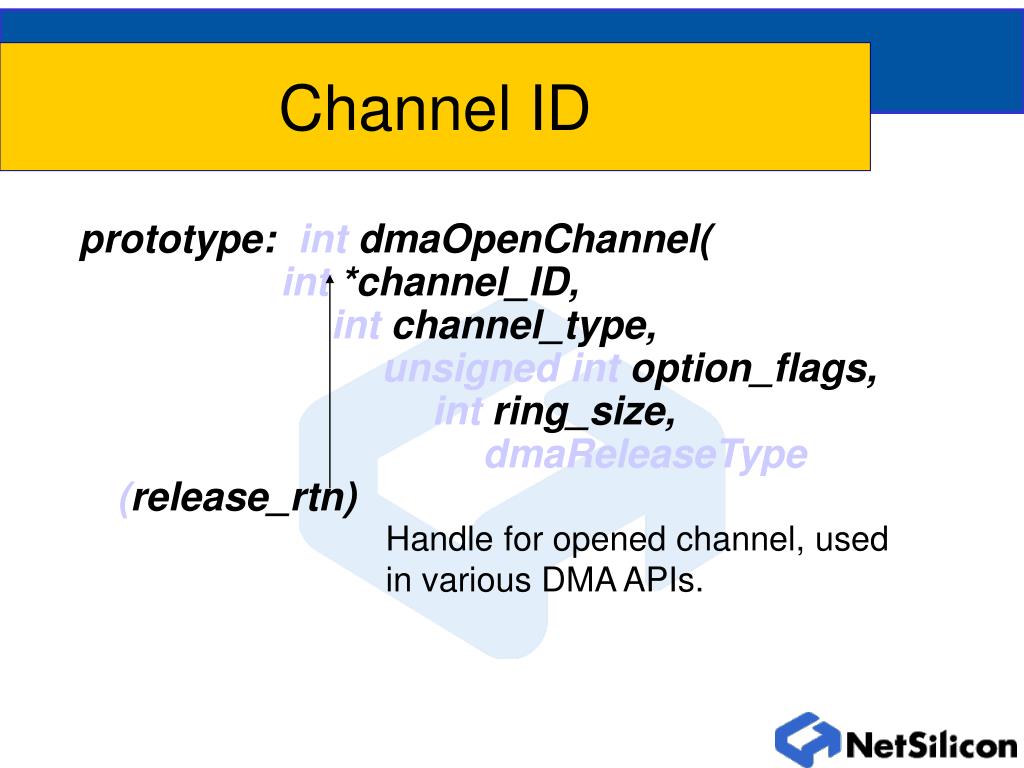 Channel ID

prototype: int dmaOpenChannel(
int *channel_ID,
int channel_type,
unsigned int option_flags,
int ring_size,
dmaReleaseType
(release_rtn)

Handle for opened channel, used in various DMA APIs.

NetSilicon